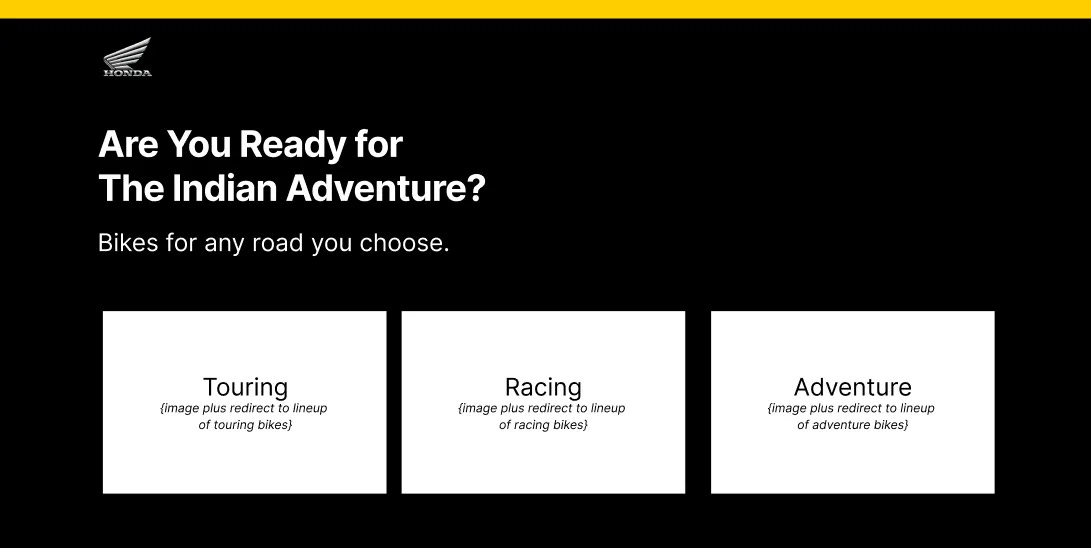 HONDA

Are You Ready for
The Indian Adventure?

Bikes for any road you choose.

Touring
{image plus redirect to lineup of touring bikes}

Racing
{image plus redirect to lineup of racing bikes}

Adventure
{image plus redirect to lineup of adventure bikes}